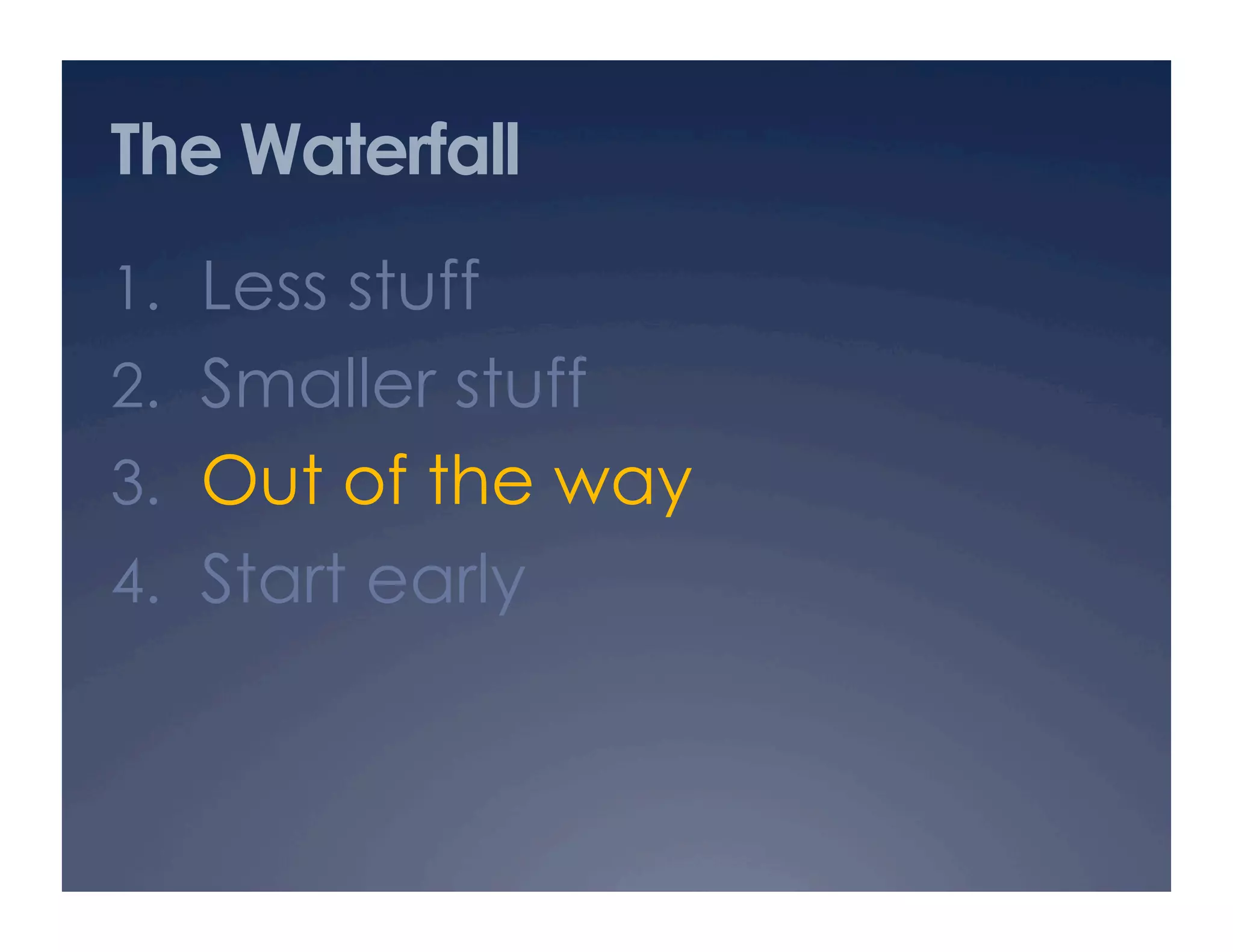 The Waterfall

1. Less stuff
2. Smaller stuff
3. Out of the way
4. Start early